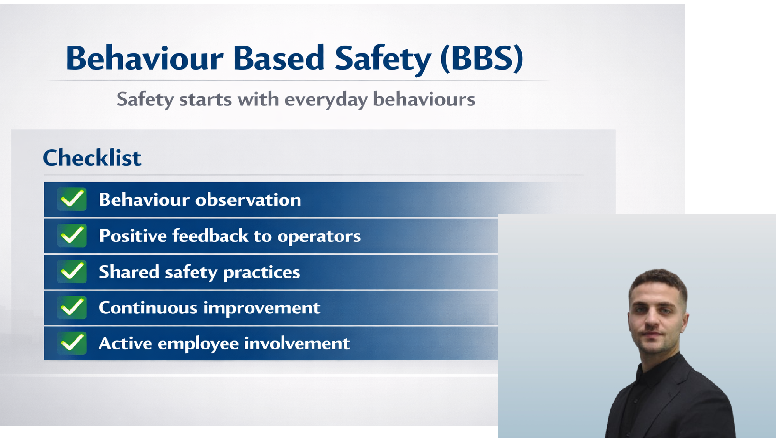 Behaviour Based Safety (BBS)

Safety starts with everyday behaviours

Checklist

Behaviour observation

Positive feedback to operators

Shared safety practices

Continuous improvement

Active employee involvement